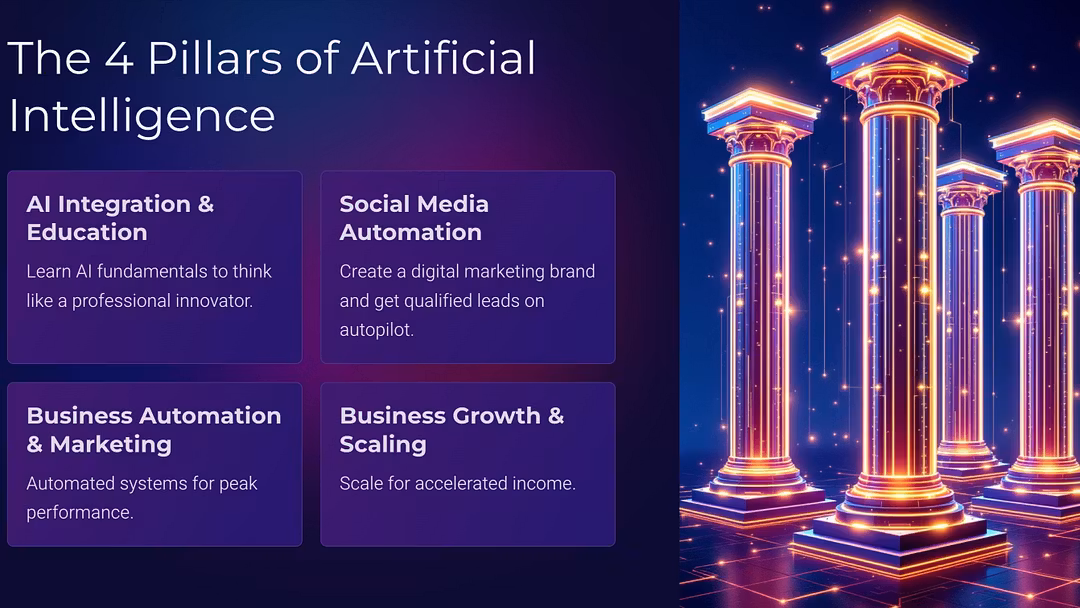 The 4 Pillars of Artificial Intelligence

AI Integration & Education

Learn AI fundamentals to think like a professional innovator.

Social Media Automation

Create a digital marketing brand and get qualified leads on autopilot.

Business Automation & Marketing

Automated systems for peak performance.

Business Growth & Scaling

Scale for accelerated income.